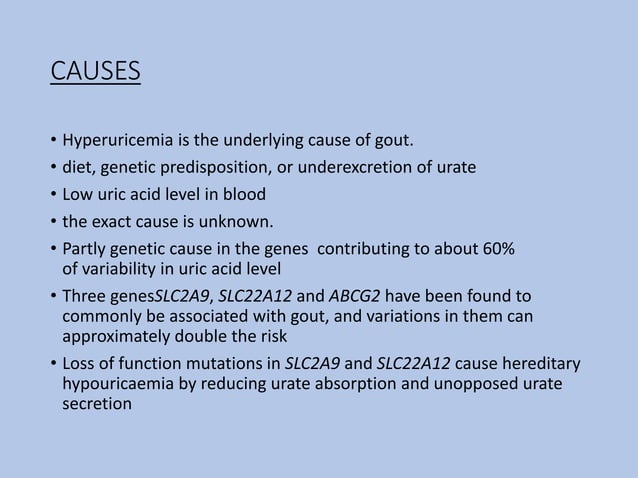 CAUSES

• Hyperuricemia is the underlying cause of gout.
• diet, genetic predisposition, or underexcretion of urate
• Low uric acid level in blood
• the exact cause is unknown.
• Partly genetic cause in the genes  contributing to about 60% of variability in uric acid level
• Three genesSLC2A9, SLC22A12 and ABCG2 have been found to commonly be associated with gout, and variations in them can approximately double the risk
• Loss of function mutations in SLC2A9 and SLC22A12 cause hereditary hypouricaemia by reducing urate absorption and unopposed urate secretion